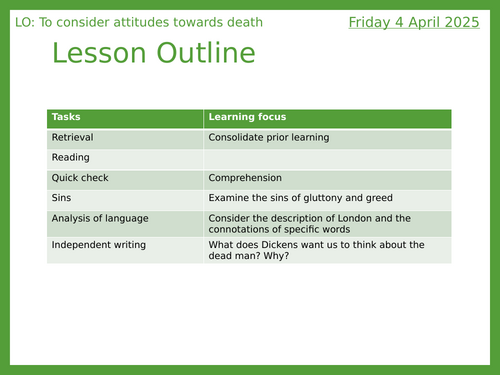 LO: To consider attitudes towards death

Friday 4 April 2025

Lesson Outline

| Tasks | Learning focus |
|---|---|
| Retrieval | Consolidate prior learning |
| Reading | |
| Quick check | Comprehension |
| Sins | Examine the sins of gluttony and greed |
| Analysis of language | Consider the description of London and the connotations of specific words |
| Independent writing | What does Dickens want us to think about the dead man? Why? |